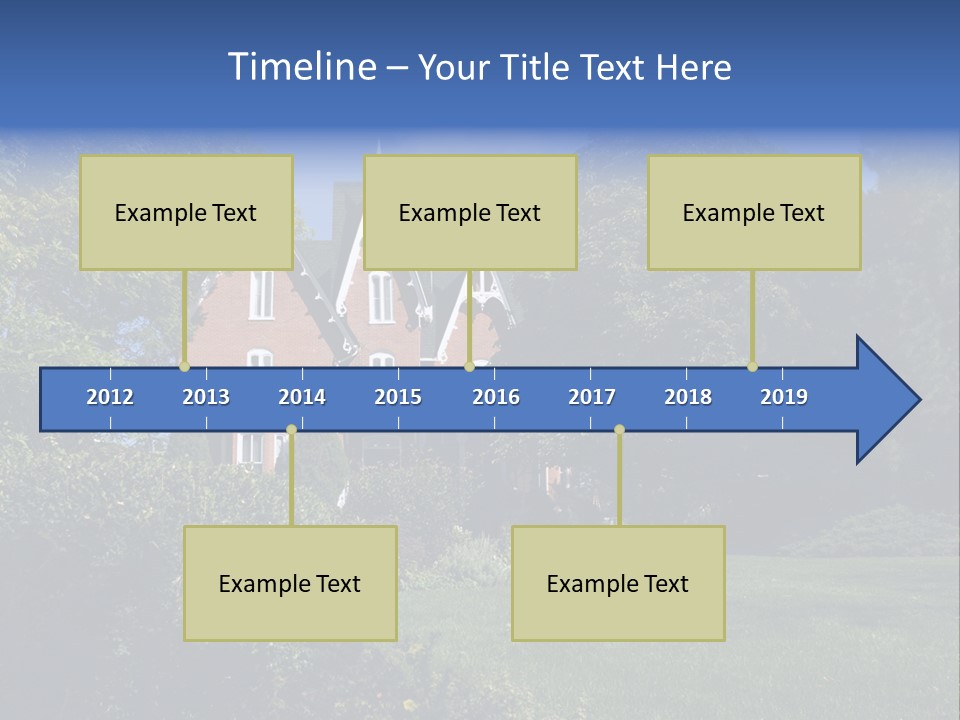 Timeline – Your Title Text Here

Example Text

Example Text

Example Text

2012 2013 2014 2015 2016 2017 2018 2019

Example Text

Example Text